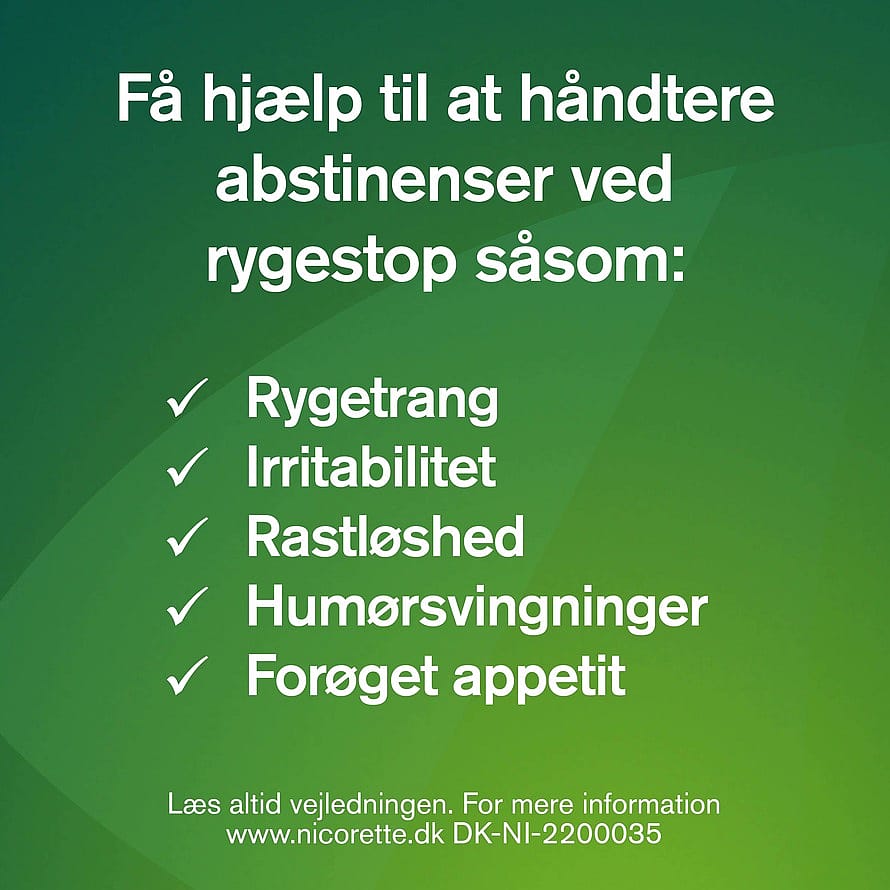 Få hjælp til at håndtere abstinenser ved rygestop såsom:

✓ Rygetrang
✓ Irritabilitet
✓ Rastløshed
✓ Humørsvingninger
✓ Forøget appetit

Læs altid vejledningen. For mere information www.nicorette.dk DK-NI-2200035